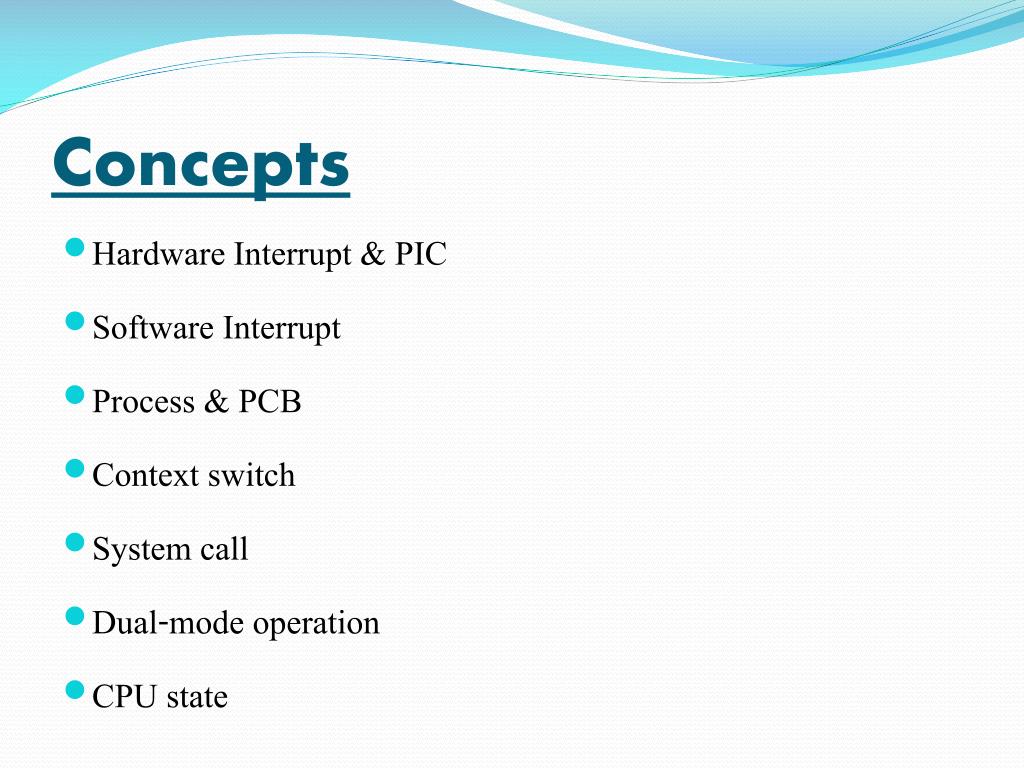 Concepts

- Hardware Interrupt & PIC
- Software Interrupt
- Process & PCB
- Context switch
- System call
- Dual-mode operation
- CPU state